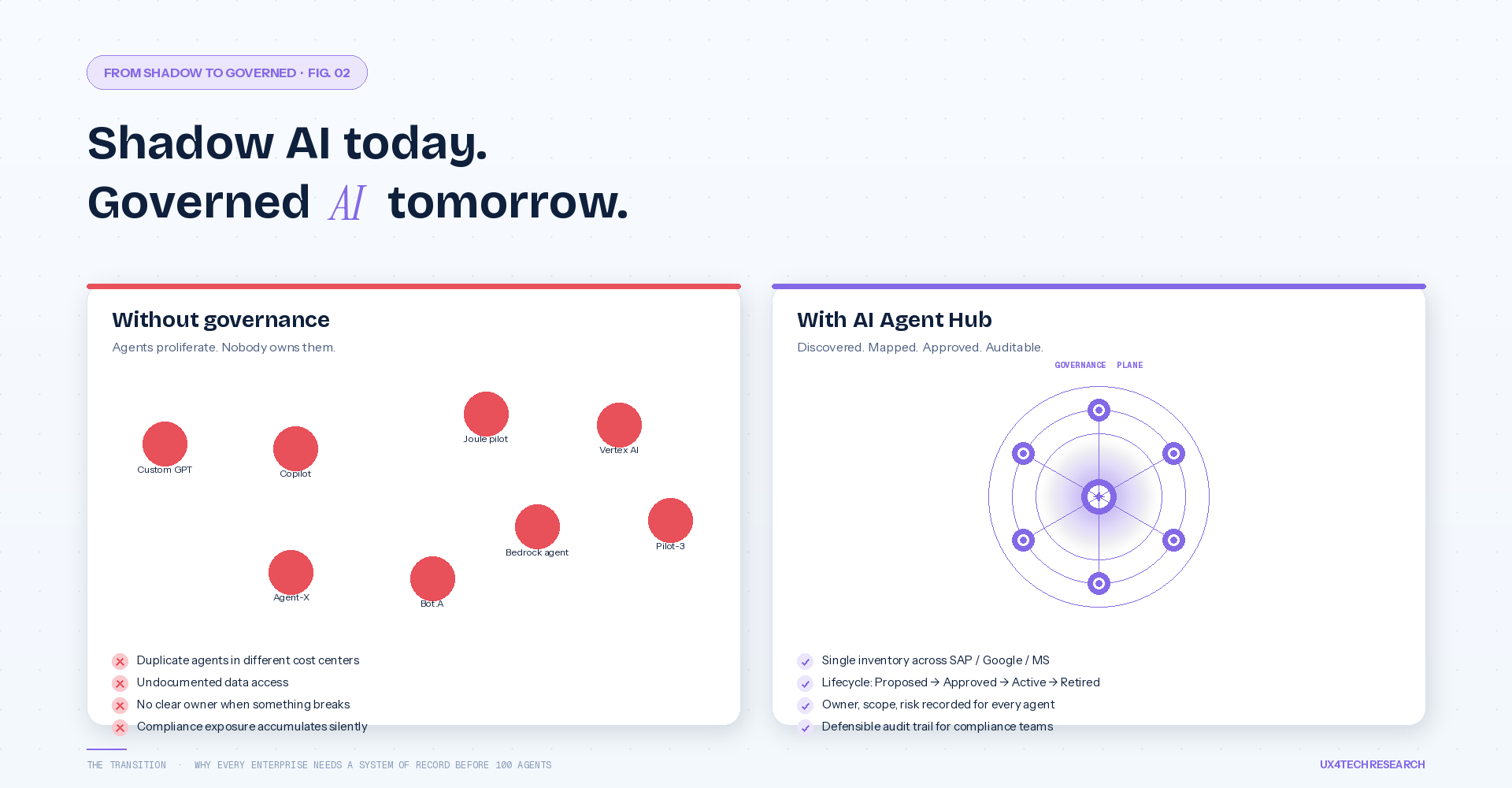 FROM SHADOW TO GOVERNED · FIG. 02

Shadow AI today.
Governed AI tomorrow.

Without governance

Agents proliferate. Nobody owns them.

Custom GPT
Copilot
Joule pilot
Vertex AI
Bedrock agent
Pilot-3
Agent-X
Bot A

Duplicate agents in different cost centers
Undocumented data access
No clear owner when something breaks
Compliance exposure accumulates silently

With AI Agent Hub

Discovered. Mapped. Approved. Auditable.

GOVERNANCE PLANE

Single inventory across SAP / Google / MS
Lifecycle: Proposed → Approved → Active → Retired
Owner, scope, risk recorded for every agent
Defensible audit trail for compliance teams

THE TRANSITION · WHY EVERY ENTERPRISE NEEDS A SYSTEM OF RECORD BEFORE 100 AGENTS

UX4TECHRESEARCH